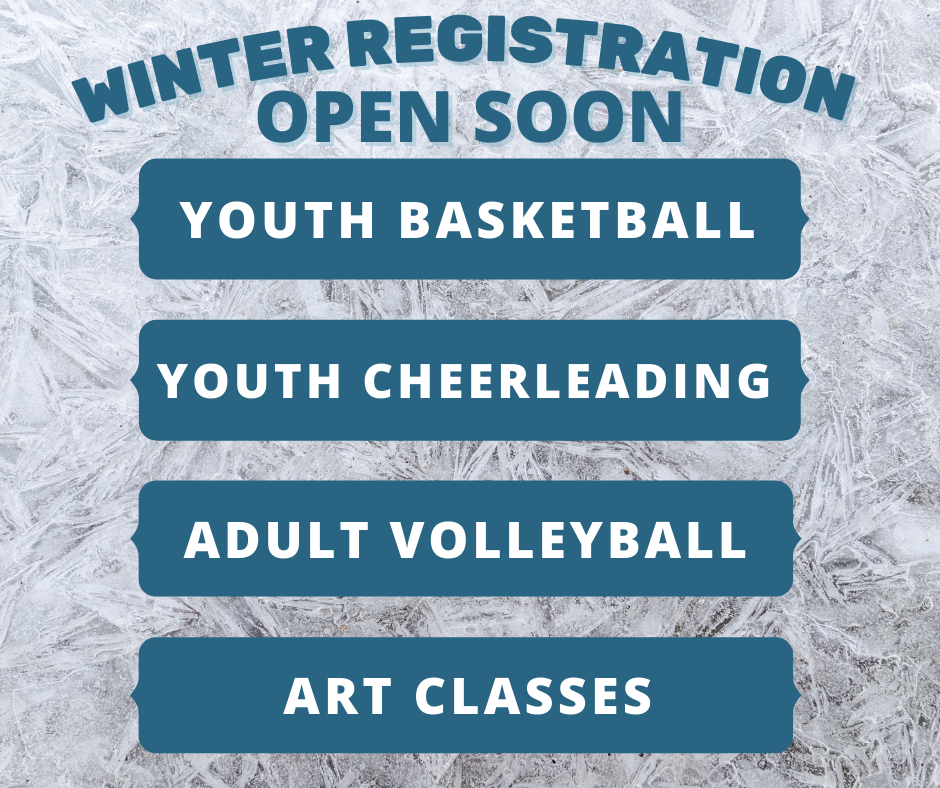 WINTER REGISTRATION
OPEN SOON

YOUTH BASKETBALL

YOUTH CHEERLEADING

ADULT VOLLEYBALL

ART CLASSES